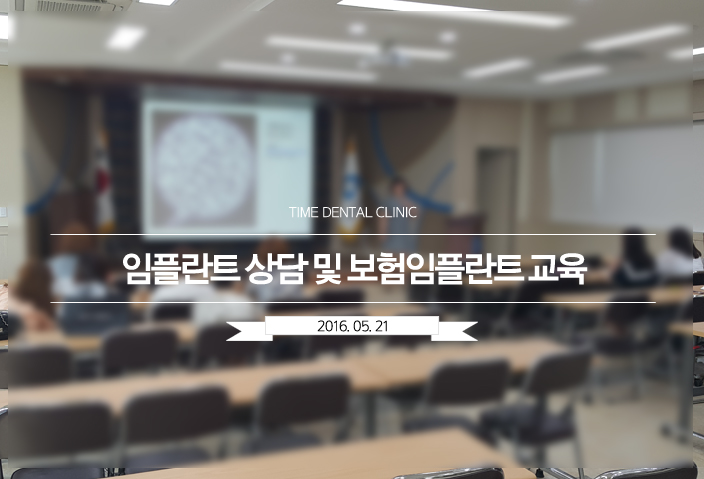 TIME DENTAL CLINIC

임플란트 상담 및 보험임플란트 교육

2016. 05. 21